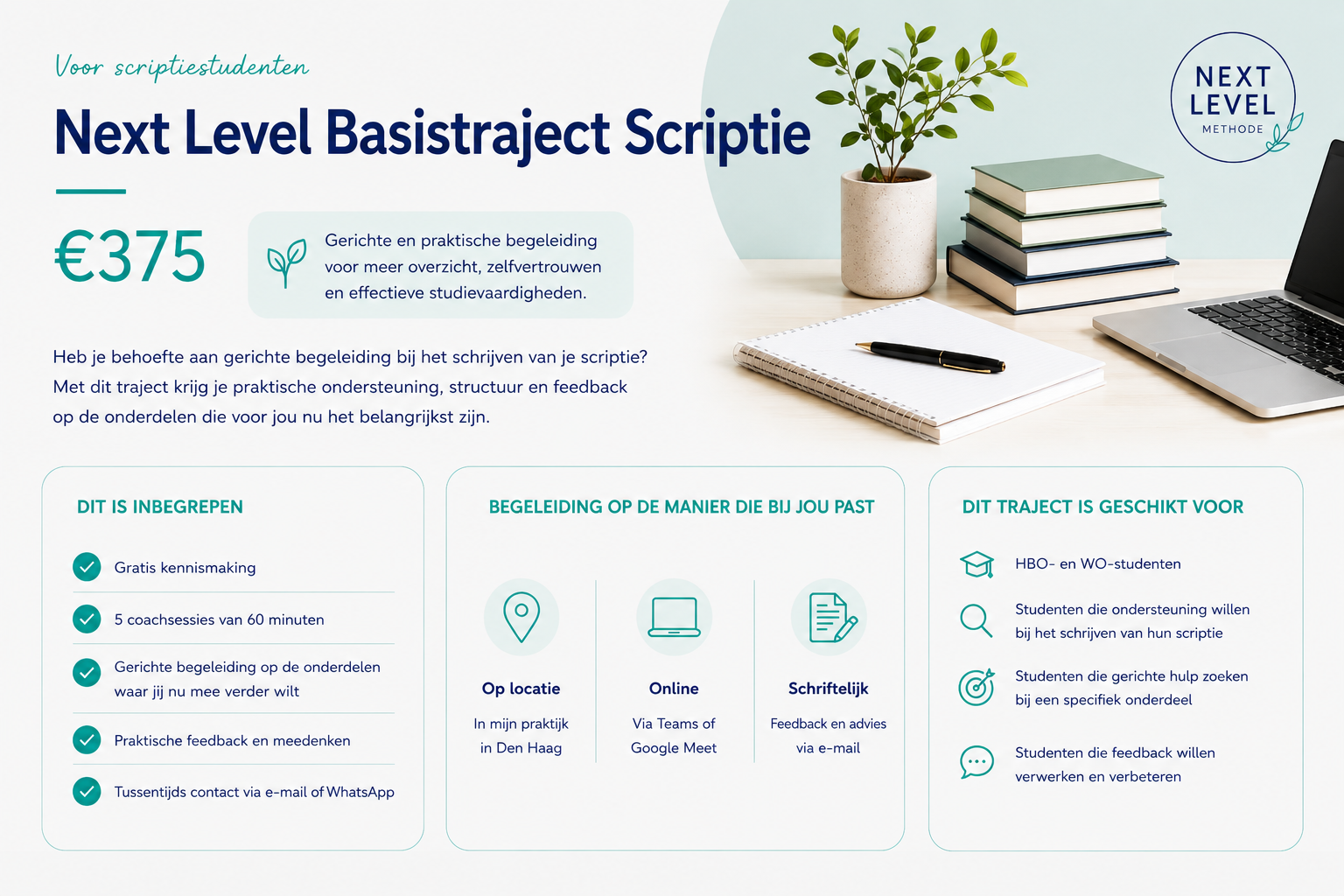 Voor scriptiestudenten

Next Level Basistraject Scriptie

NEXT LEVEL METHODE

€375

Gerichte en praktische begeleiding voor meer overzicht, zelfvertrouwen en effectieve studievaardigheden.

Heb je behoefte aan gerichte begeleiding bij het schrijven van je scriptie? Met dit traject krijg je praktische ondersteuning, structuur en feedback op de onderdelen die voor jou nu het belangrijkst zijn.

DIT IS INBEGREPEN

Gratis kennismaking

5 coachsessies van 60 minuten

Gerichte begeleiding op de onderdelen waar jij nu mee verder wilt

Praktische feedback en meedenken

Tussentijds contact via e-mail of WhatsApp

BEGELEIDING OP DE MANIER DIE BIJ JOU PAST

Op locatie
In mijn praktijk in Den Haag

Online
Via Teams of Google Meet

Schriftelijk
Feedback en advies via e-mail

DIT TRAJECT IS GESCHIKT VOOR

HBO- en WO-studenten

Studenten die ondersteuning willen bij het schrijven van hun scriptie

Studenten die gerichte hulp zoeken bij een specifiek onderdeel

Studenten die feedback willen verwerken en verbeteren